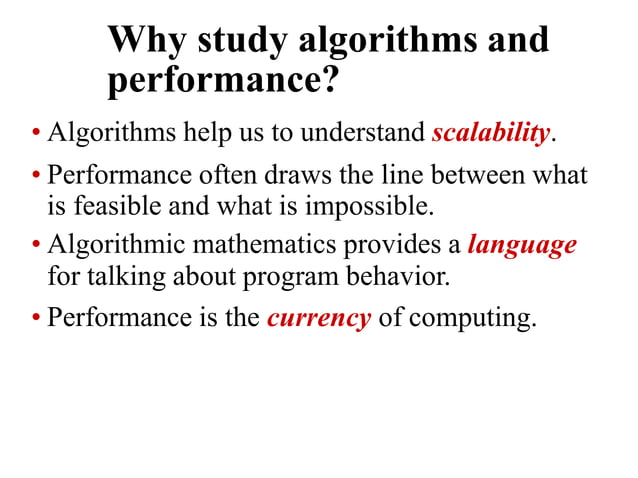 Why study algorithms and performance?

• Algorithms help us to understand scalability.

• Performance often draws the line between what is feasible and what is impossible.

• Algorithmic mathematics provides a language for talking about program behavior.

• Performance is the currency of computing.